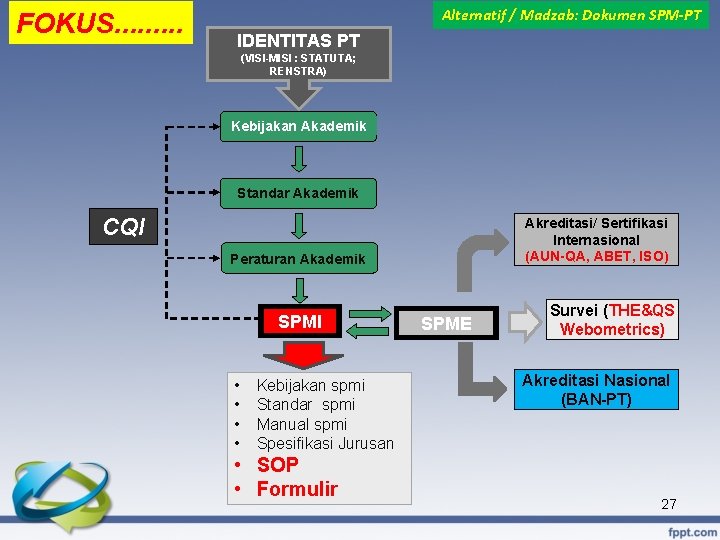 FOKUS………

Alternatif / Madzab: Dokumen SPM-PT

IDENTITAS PT
(VISI-MISI : STATUTA; RENSTRA)

Kebijakan Akademik

Standar Akademik

CQI

Peraturan Akademik

SPMI

SPME

Akreditasi/ Sertifikasi Internasional
(AUN-QA, ABET, ISO)

Survei (THE&QS Webometrics)

Akreditasi Nasional
(BAN-PT)

• Kebijakan spmi
• Standar spmi
• Manual spmi
• Spesifikasi Jurusan
• SOP
• Formulir

27

fppt.com